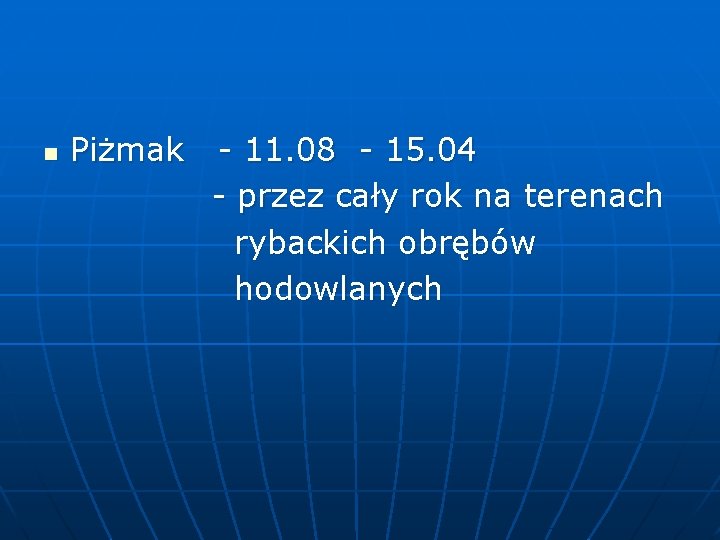 Piżmak - 11.08 - 15.04
- przez cały rok na terenach rybackich obrębów hodowlanych